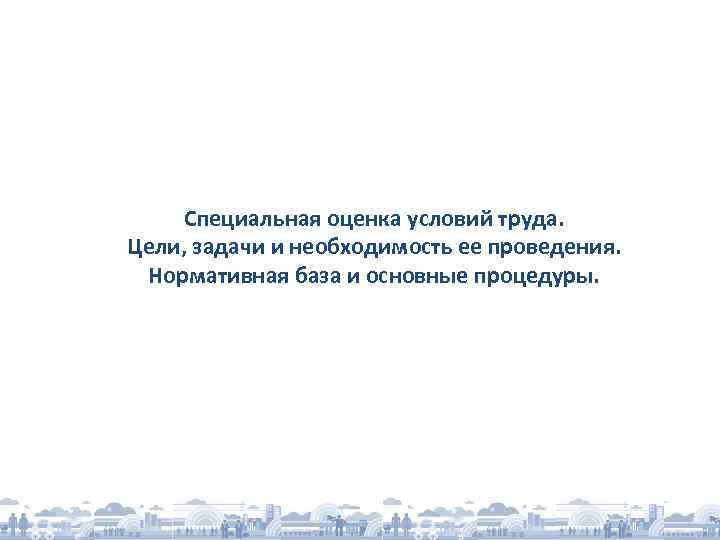 Специальная оценка условий труда.
Цели, задачи и необходимость ее проведения.
Нормативная база и основные процедуры.